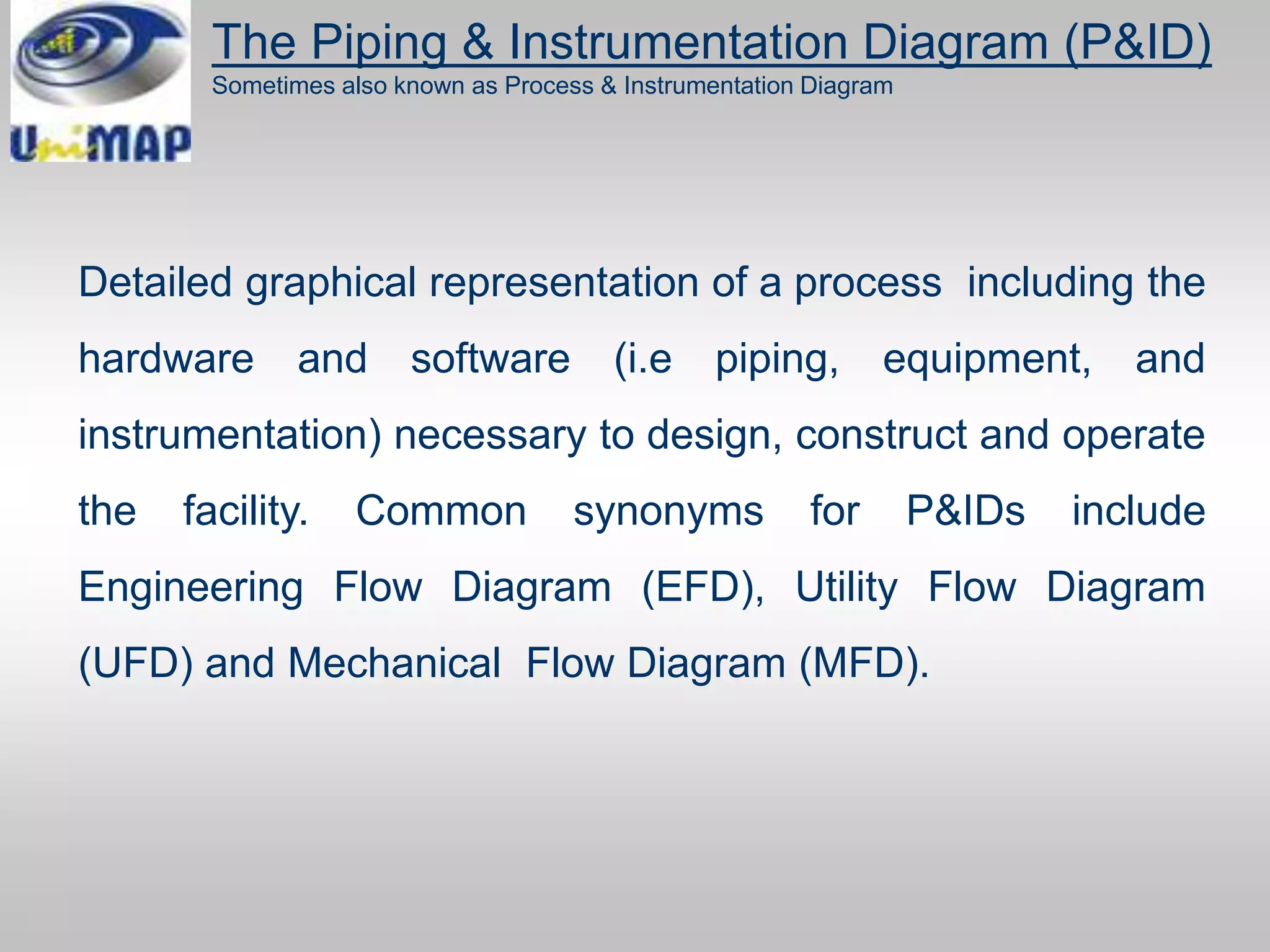 UniMAP

The Piping & Instrumentation Diagram (P&ID)
Sometimes also known as Process & Instrumentation Diagram

Detailed graphical representation of a process including the hardware and software (i.e piping, equipment, and instrumentation) necessary to design, construct and operate the facility. Common synonyms for P&IDs include Engineering Flow Diagram (EFD), Utility Flow Diagram (UFD) and Mechanical Flow Diagram (MFD).